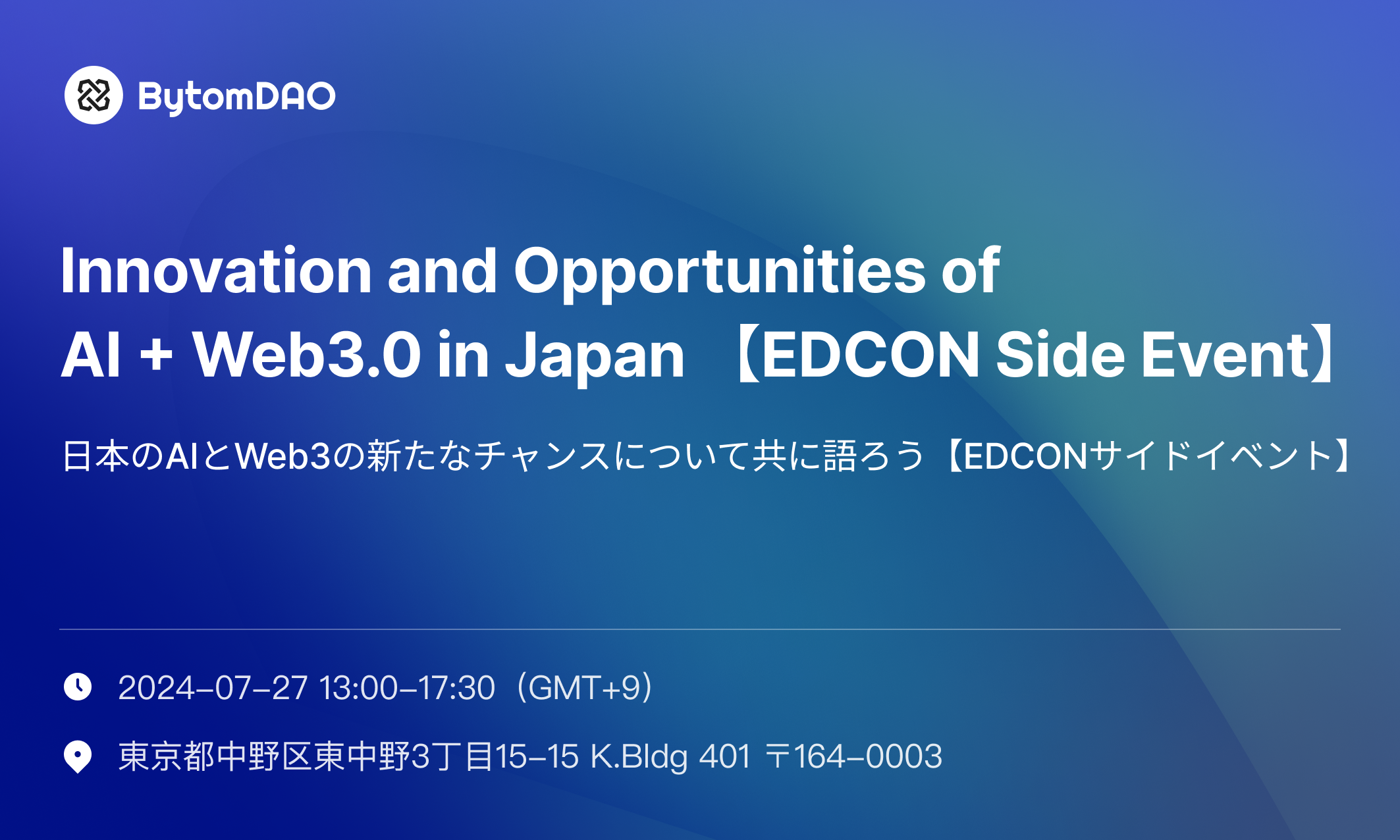 BytomDAO

Innovation and Opportunities of AI + Web3.0 in Japan 【EDCON Side Event】

日本のAIとWeb3の新たなチャンスについて共に語ろう【EDCONサイドイベント】

2024-07-27 13:00-17:30（GMT+9）

東京都中野区東中野3丁目15-15 K.Bldg 401 〒164-0003